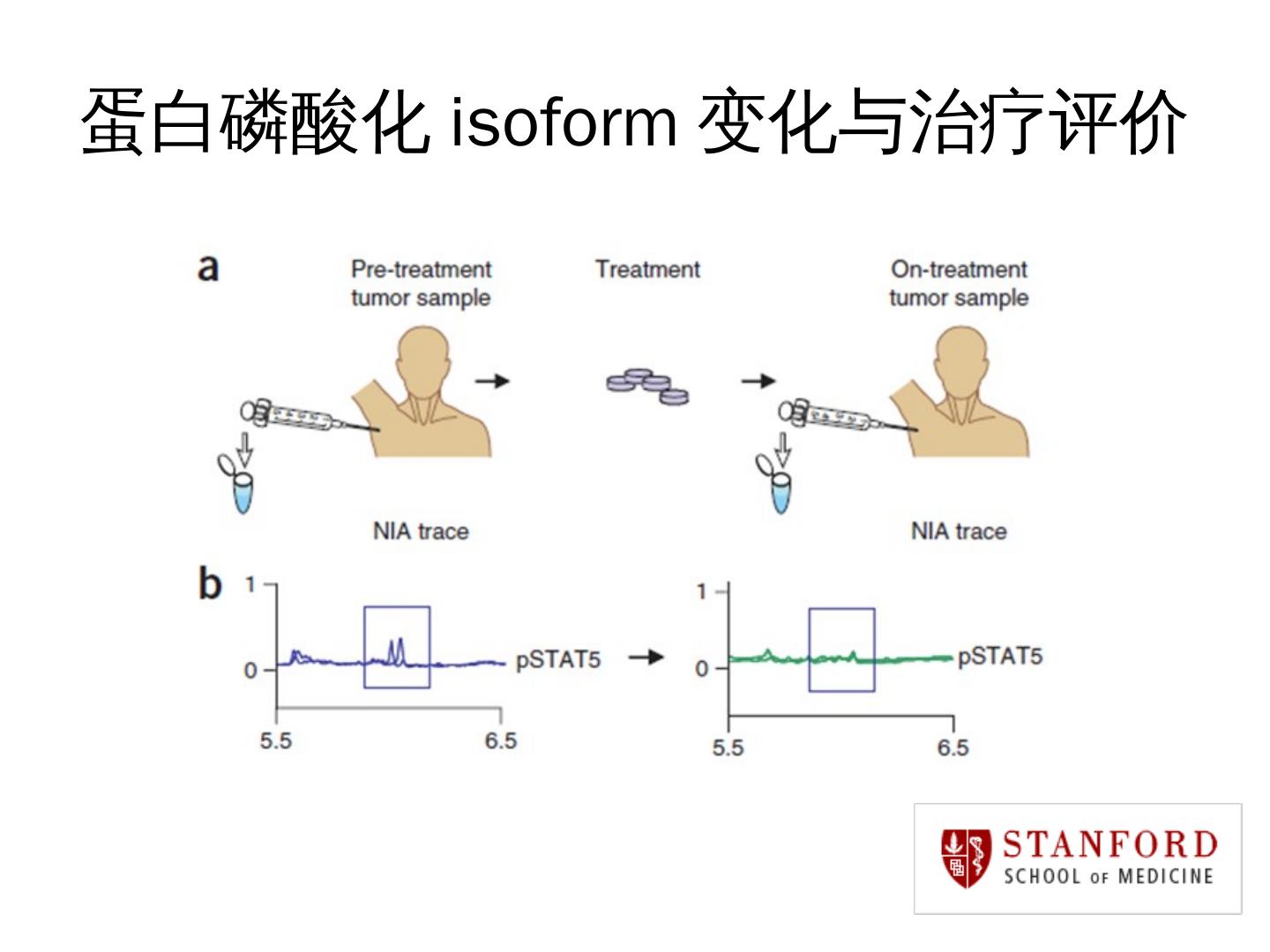 蛋白磷酸化 isoform 变化与治疗评价

a

Pre-treatment tumor sample

Treatment

On-treatment tumor sample

NIA trace

NIA trace

b

1

0

pSTAT5

5.5

6.5

1

0

pSTAT5

5.5

6.5

STANFORD
SCHOOL OF MEDICINE